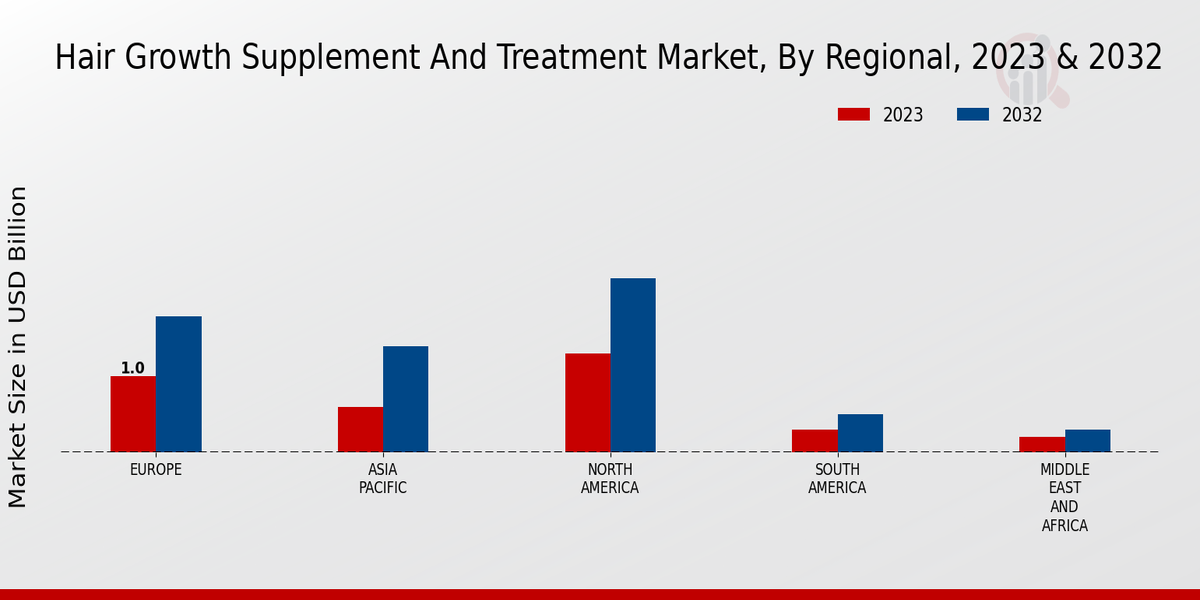 Hair Growth Supplement And Treatment Market, By Regional, 2023 & 2032

2023
2032

Market Size in USD Billion

1.0

EUROPE

ASIA PACIFIC

NORTH AMERICA

SOUTH AMERICA

MIDDLE EAST AND AFRICA